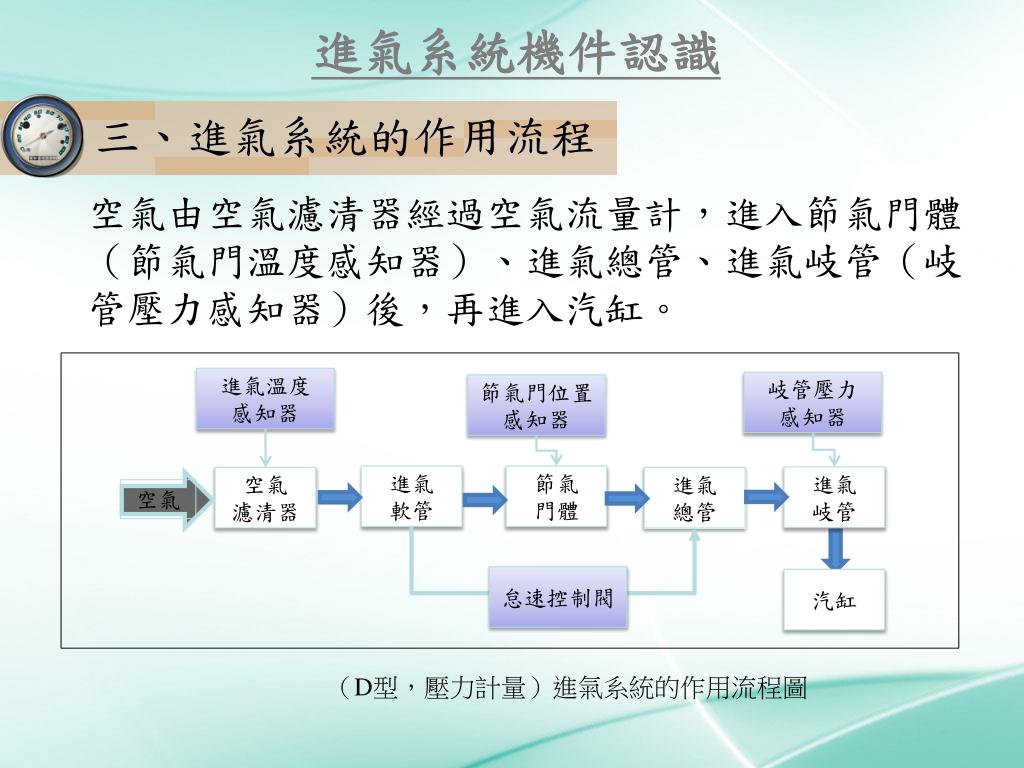 進氣系統機件認識

三、進氣系統的作用流程

空氣由空氣濾清器經過空氣流量計，進入節氣門體（節氣門溫度感知器）、進氣總管、進氣歧管（歧管壓力感知器）後，再進入汽缸。

進氣溫度感知器

節氣門位置感知器

歧管壓力感知器

空氣

空氣濾清器

進氣軟管

節氣門體

進氣總管

進氣歧管

怠速控制閥

汽缸

（D型，壓力計量）進氣系統的作用流程圖